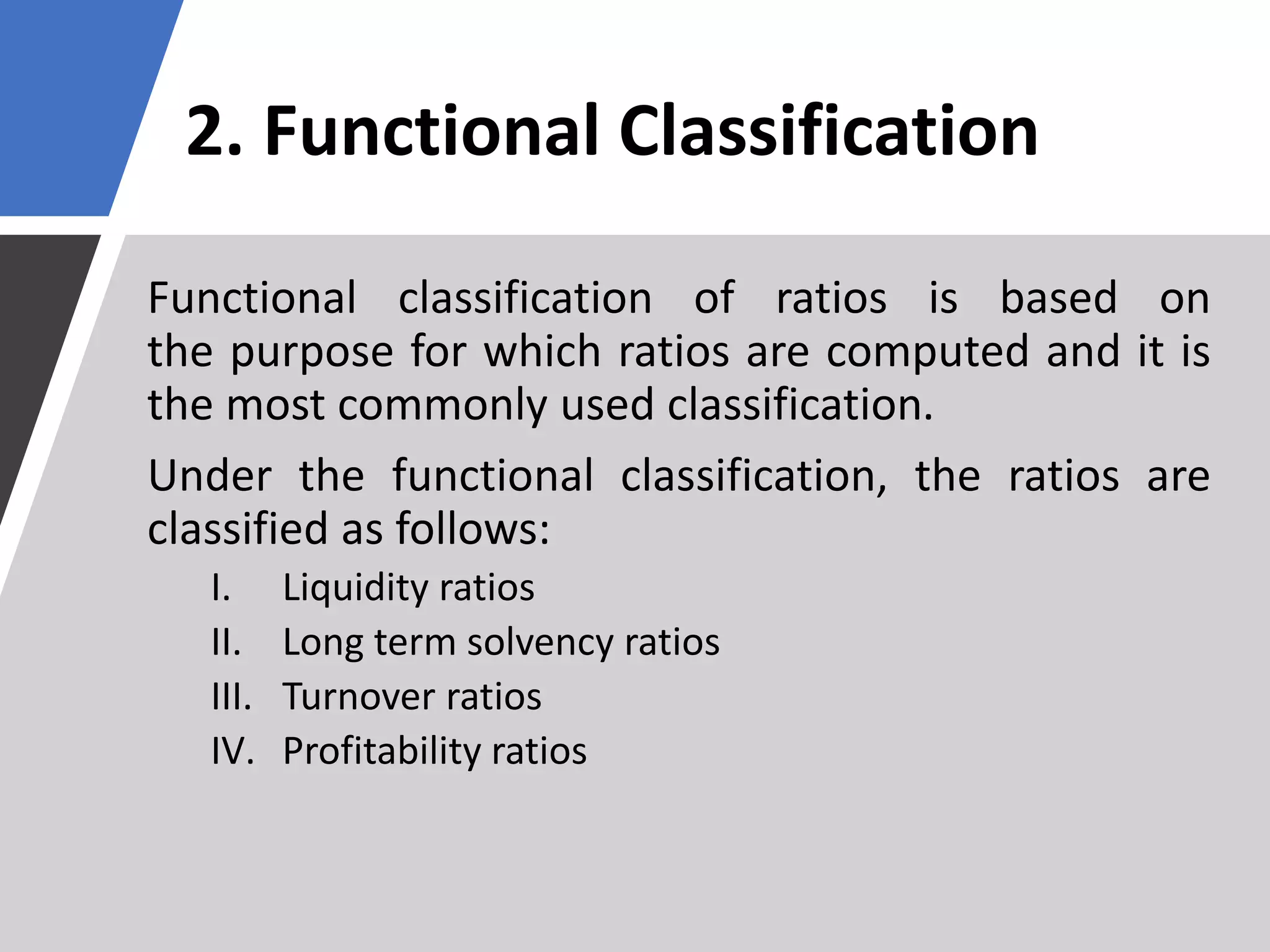 2. Functional Classification

Functional classification of ratios is based on the purpose for which ratios are computed and it is the most commonly used classification.

Under the functional classification, the ratios are classified as follows:

I. Liquidity ratios
II. Long term solvency ratios
III. Turnover ratios
IV. Profitability ratios